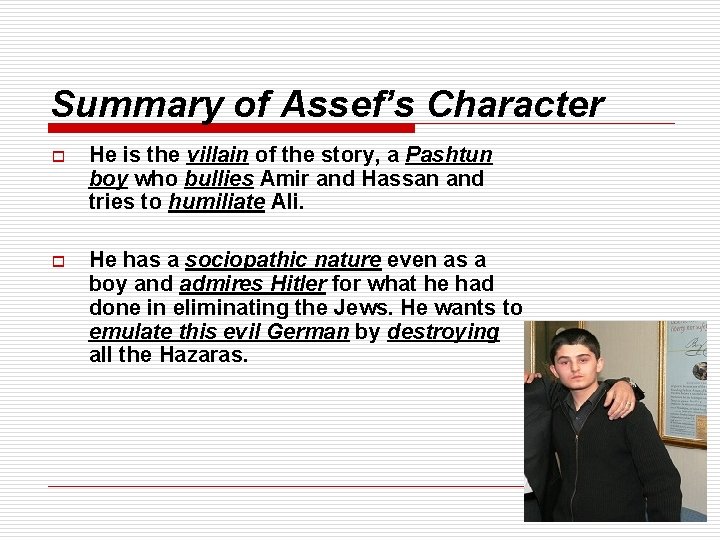 Summary of Assef's Character

He is the villain of the story, a Pashtun boy who bullies Amir and Hassan and tries to humiliate Ali.

He has a sociopathic nature even as a boy and admires Hitler for what he had done in eliminating the Jews. He wants to emulate this evil German by destroying all the Hazaras.